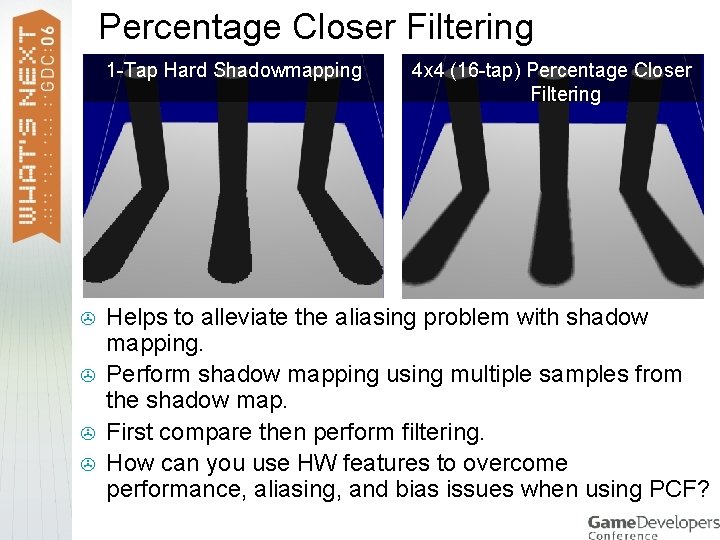 WHAT'S NEXT
GDC:06

Percentage Closer Filtering

1-Tap Hard Shadowmapping

4x4 (16-tap) Percentage Closer Filtering

Helps to alleviate the aliasing problem with shadow mapping.

Perform shadow mapping using multiple samples from the shadow map.

First compare then perform filtering.

How can you use HW features to overcome performance, aliasing, and bias issues when using PCF?

GameDevelopers Conference